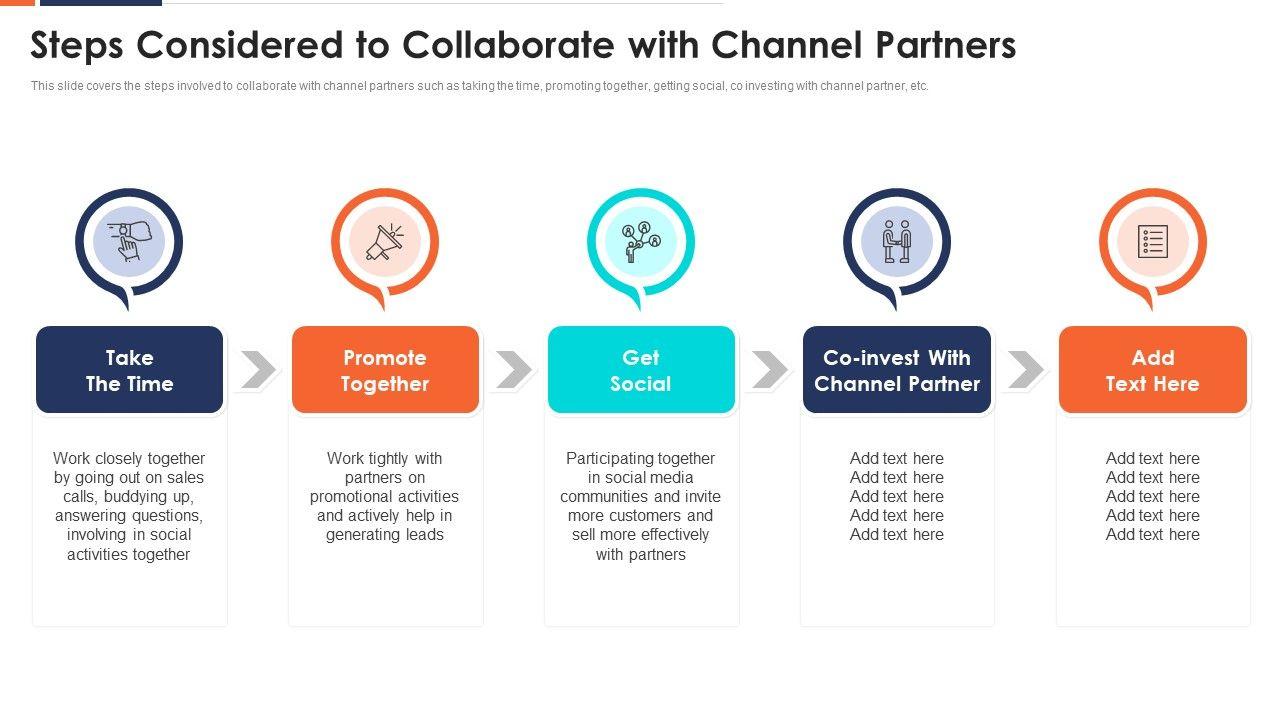 Steps Considered to Collaborate with Channel Partners

This slide covers the steps involved to collaborate with channel partners such as taking the time, promoting together, getting social, co investing with channel partner, etc.

Take The Time

Work closely together by going out on sales calls, buddying up, answering questions, involving in social activities together

Promote Together

Work tightly with partners on promotional activities and actively help in generating leads

Get Social

Participating together in social media communities and invite more customers and sell more effectively with partners

Co-invest With Channel Partner

Add text here
Add text here
Add text here
Add text here
Add text here

Add Text Here

Add text here
Add text here
Add text here
Add text here
Add text here